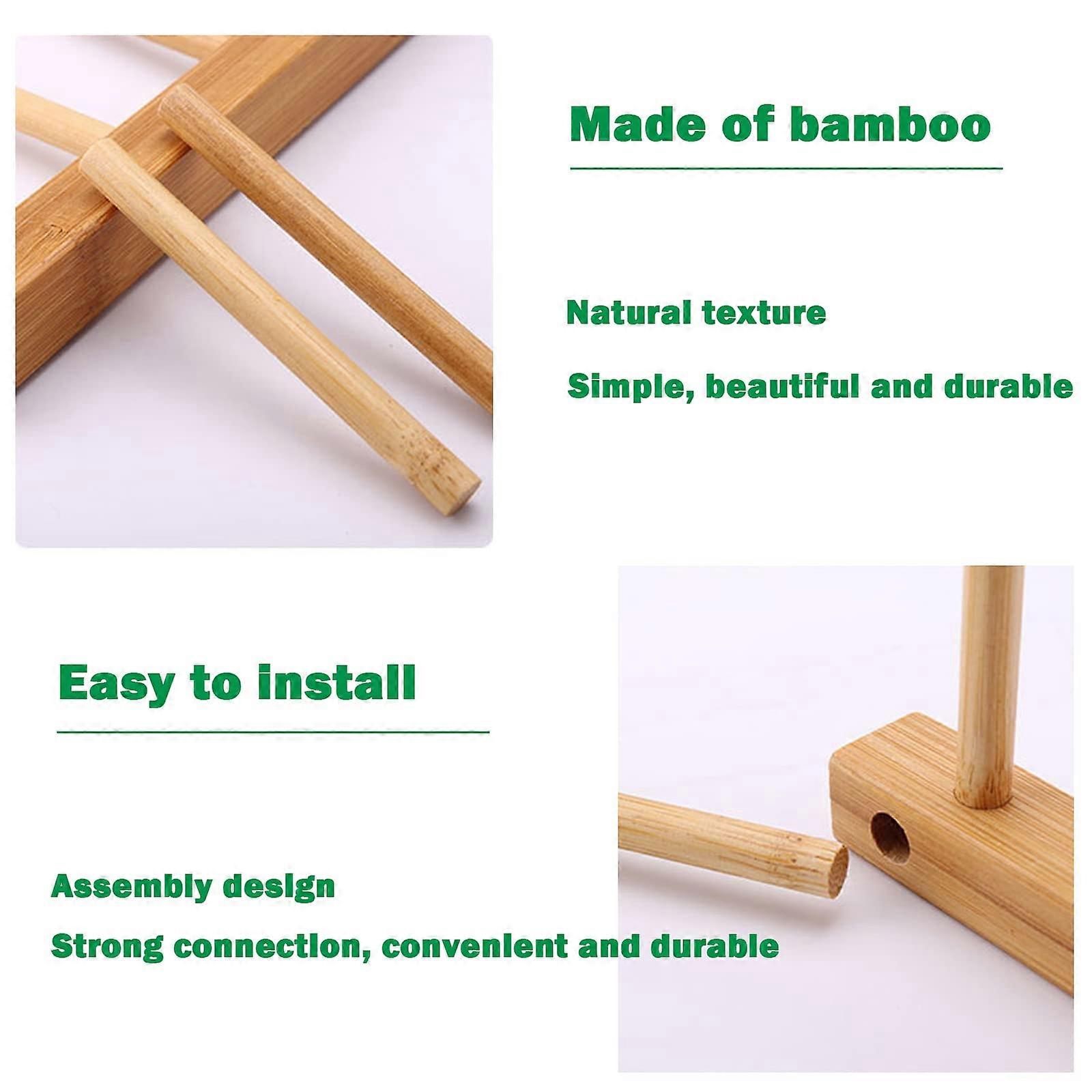 Made of bamboo

Natural texture

Simple, beautiful and durable

Easy to install

Assembly design

Strong connection, convenient and durable